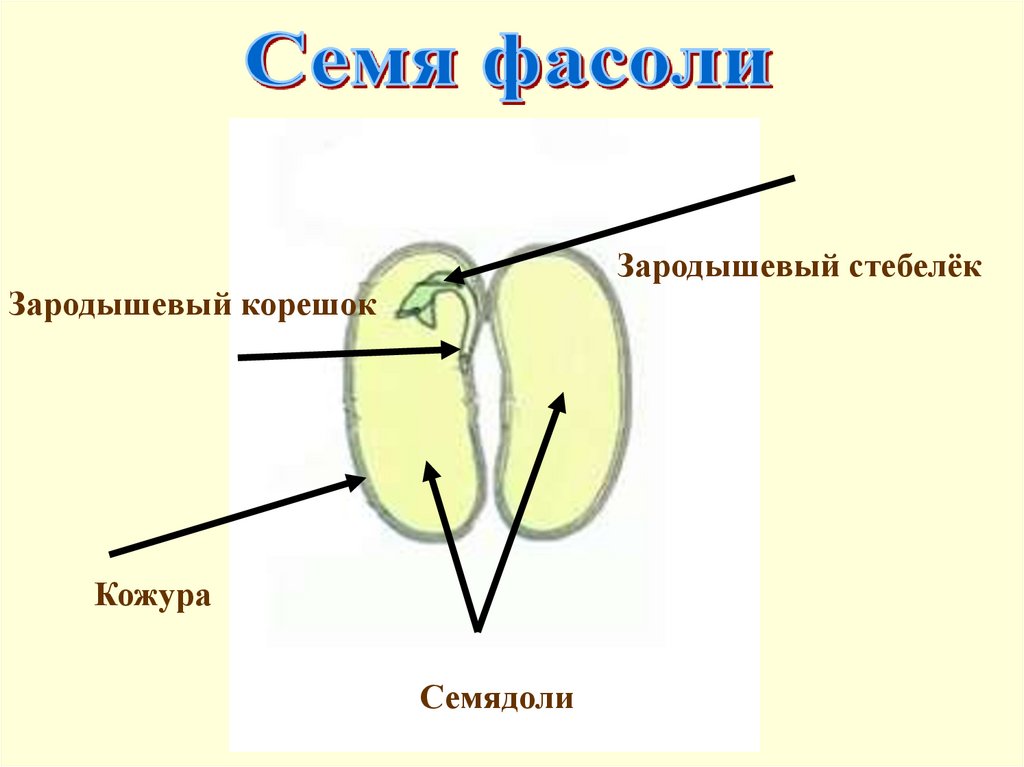 Семя фасоли

Зародышевый стебелёк

Зародышевый корешок

Кожура

Семядоли